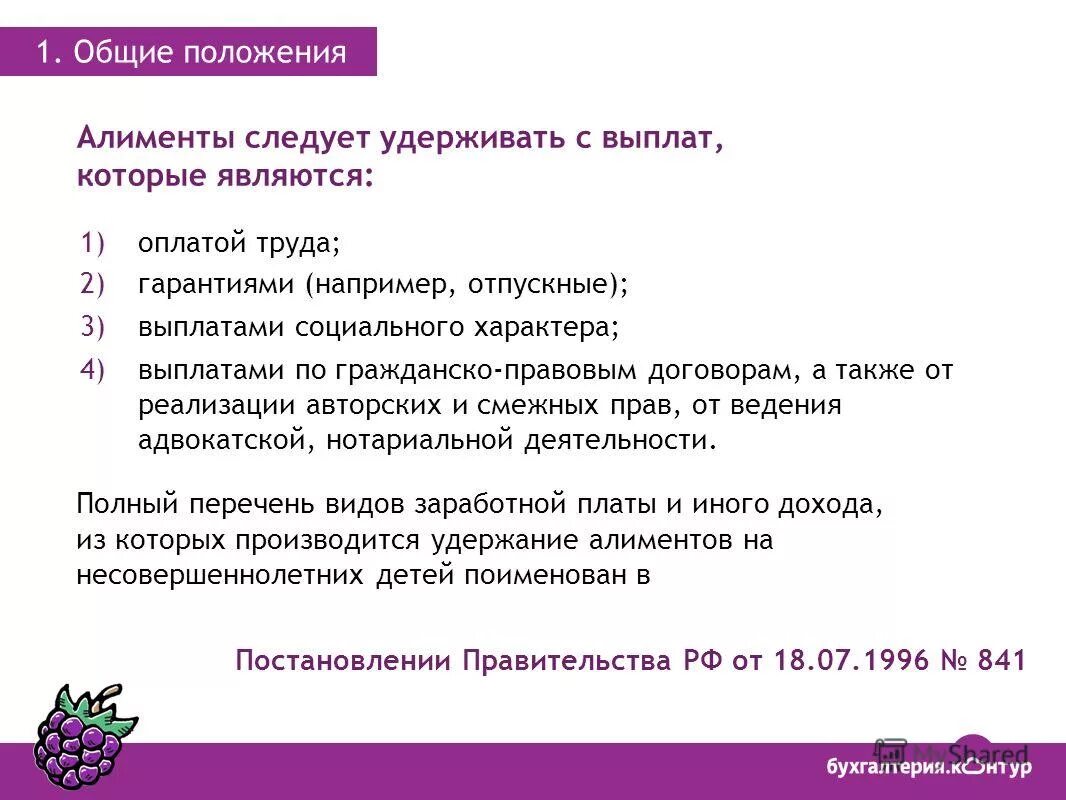 1. Общие положения

Алименты следует удерживать с выплат, которые являются:

1) оплатой труда;
2) гарантиями (например, отпускные);
3) выплатами социального характера;
4) выплатами по гражданско-правовым договорам, а также от реализации авторских и смежных прав, от ведения адвокатской, нотариальной деятельности.

Полный перечень видов заработной платы и иного дохода, из которых производится удержание алиментов на несовершеннолетних детей поименован в

Постановлении Правительства РФ от 18.07.1996 № 841

MyShared

бухгалтерия.контур